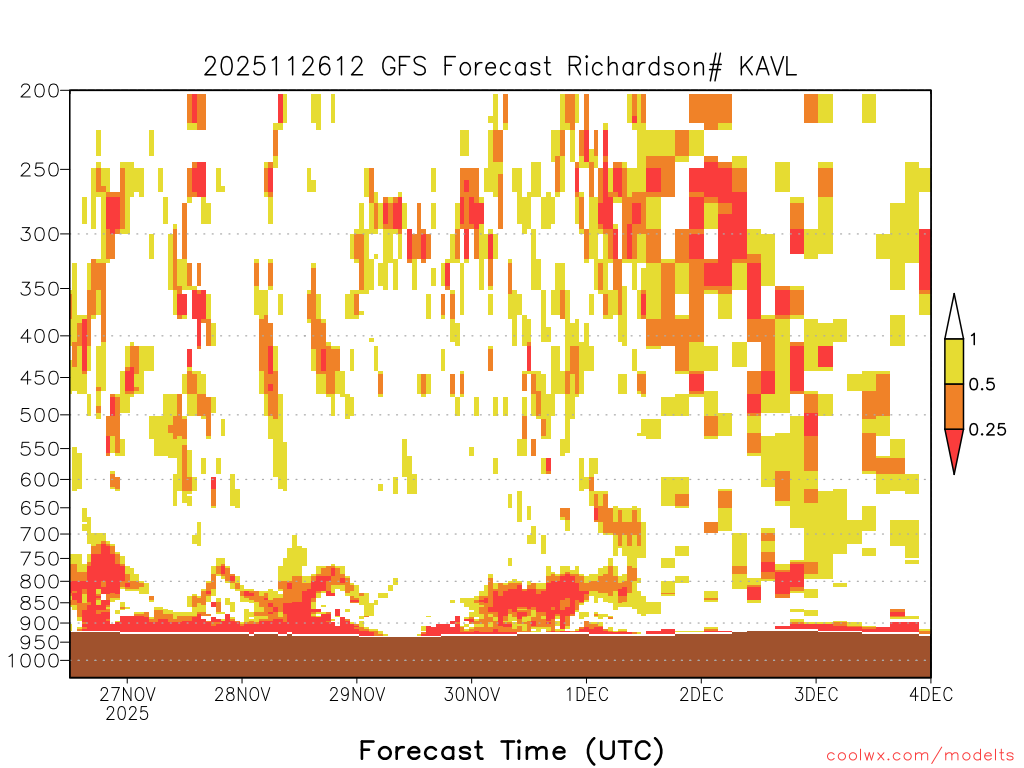 2025112612 GFS Forecast Richardson# KAVL

200
250
300
350
400
450
500
550
600
650
700
750
800
850
900
950
1000

1
0.5
0.25

27NOV
2025
28NOV
29NOV
30NOV
1DEC
2DEC
3DEC
4DEC

Forecast Time (UTC)

coolwx.com/modelts